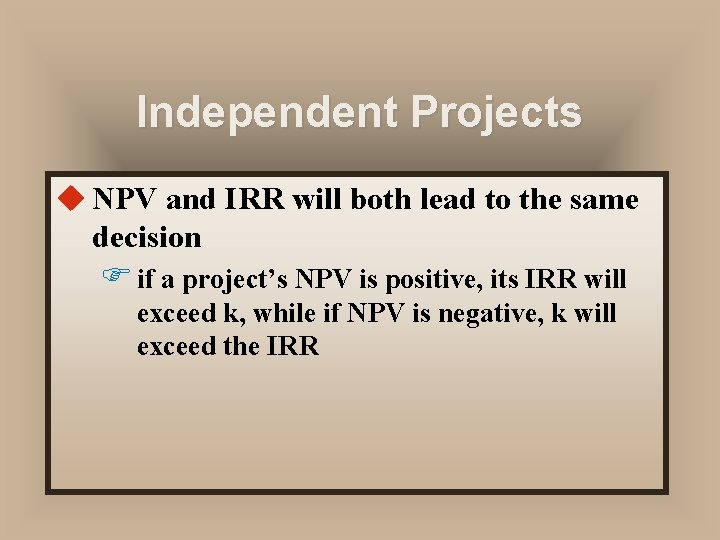 Independent Projects

NPV and IRR will both lead to the same decision

if a project’s NPV is positive, its IRR will exceed k, while if NPV is negative, k will exceed the IRR